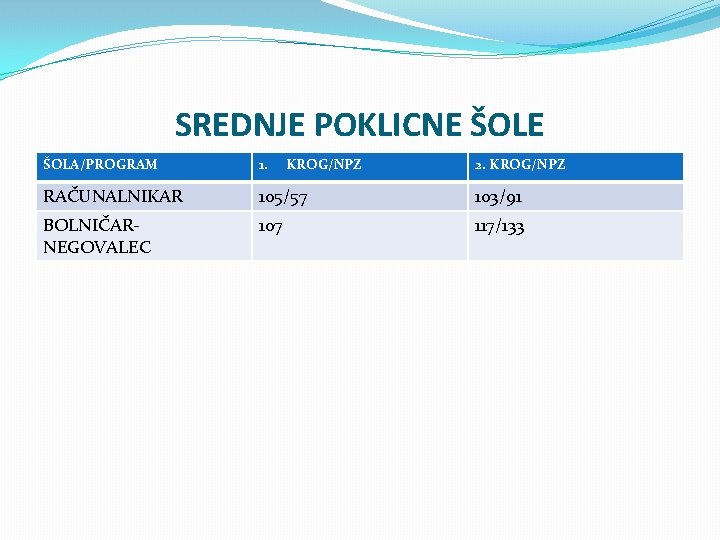 SREDNJE POKLICNE ŠOLE

| ŠOLA/PROGRAM | 1. KROG/NPZ | 2. KROG/NPZ |
|---|---|---|
| RAČUNALNIKAR | 105/57 | 103/91 |
| BOLNIČAR-NEGOVALEC | 107 | 117/133 |